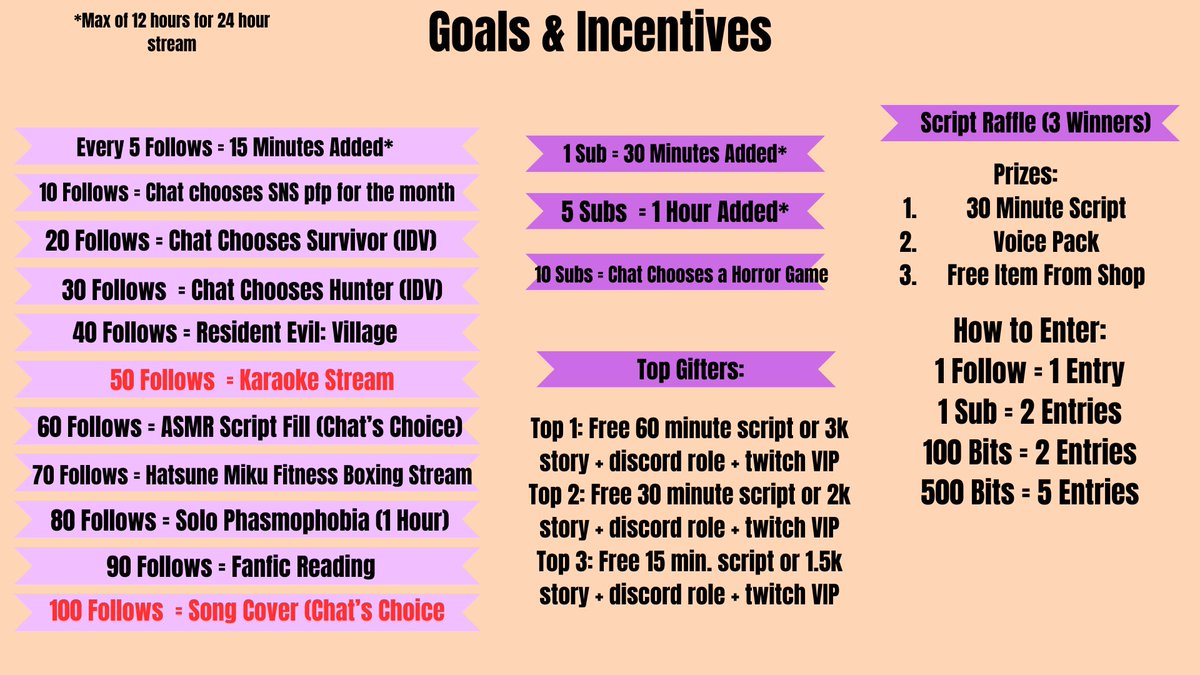 *Max of 12 hours for 24 hour stream

Goals & Incentives

Every 5 Follows = 15 Minutes Added*

10 Follows = Chat chooses SNS pfp for the month

20 Follows = Chat Chooses Survivor (IDV)

30 Follows = Chat Chooses Hunter (IDV)

40 Follows = Resident Evil: Village

50 Follows = Karaoke Stream

60 Follows = ASMR Script Fill (Chat's Choice)

70 Follows = Hatsune Miku Fitness Boxing Stream

80 Follows = Solo Phasmophobia (1 Hour)

90 Follows = Fanfic Reading

100 Follows = Song Cover (Chat's Choice

1 Sub = 30 Minutes Added*

5 Subs = 1 Hour Added*

10 Subs = Chat Chooses a Horror Game

Top Gifters:

Top 1: Free 60 minute script or 3k story + discord role + twitch VIP
Top 2: Free 30 minute script or 2k story + discord role + twitch VIP
Top 3: Free 15 min. script or 1.5k story + discord role + twitch VIP

Script Raffle (3 Winners)

Prizes:
1. 30 Minute Script
2. Voice Pack
3. Free Item From Shop

How to Enter:
1 Follow = 1 Entry
1 Sub = 2 Entries
100 Bits = 2 Entries
500 Bits = 5 Entries